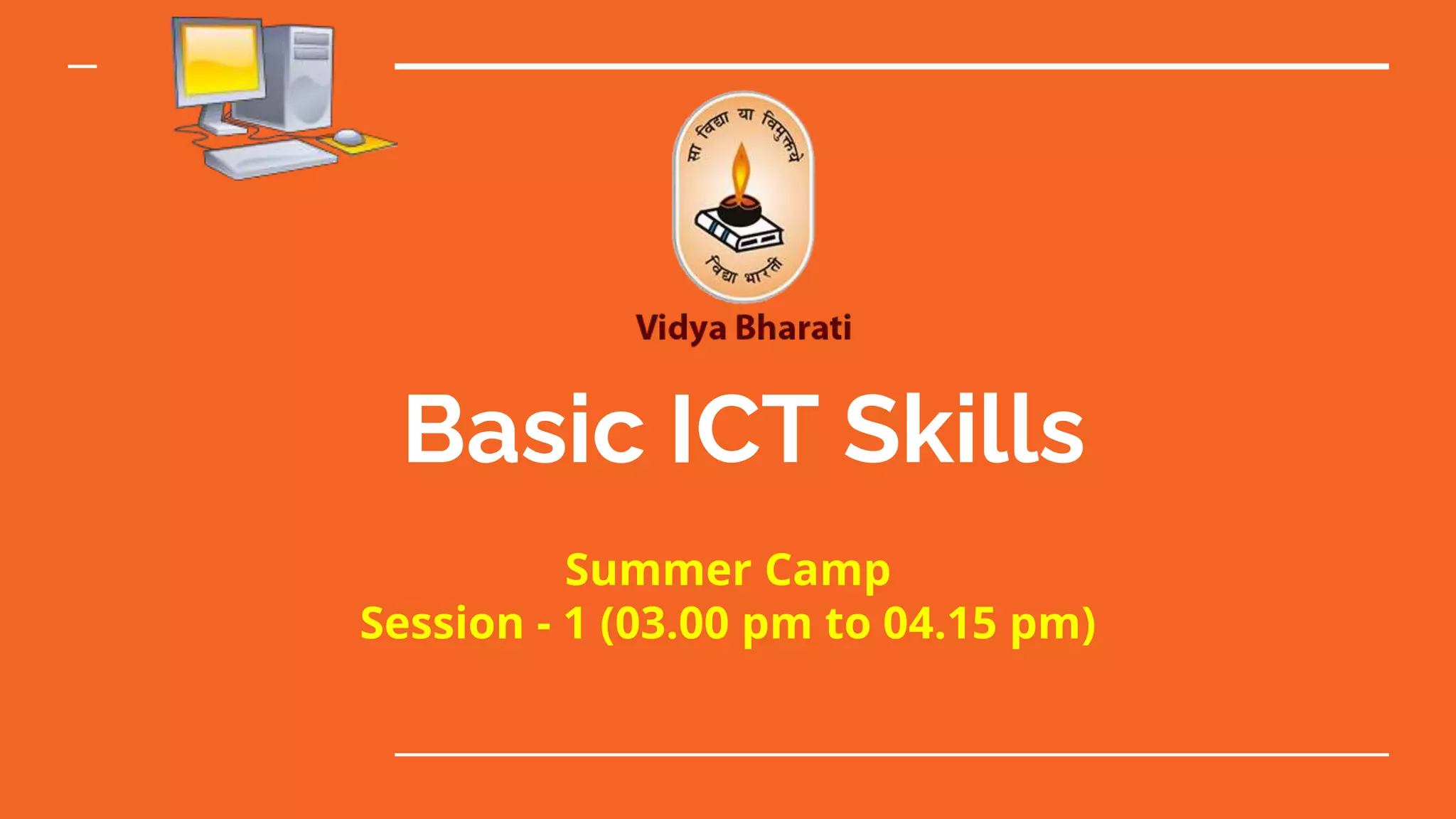 सा विद्या या विमुक्तये

विद्या भारती

Vidya Bharati

Basic ICT Skills

Summer Camp
Session - 1 (03.00 pm to 04.15 pm)